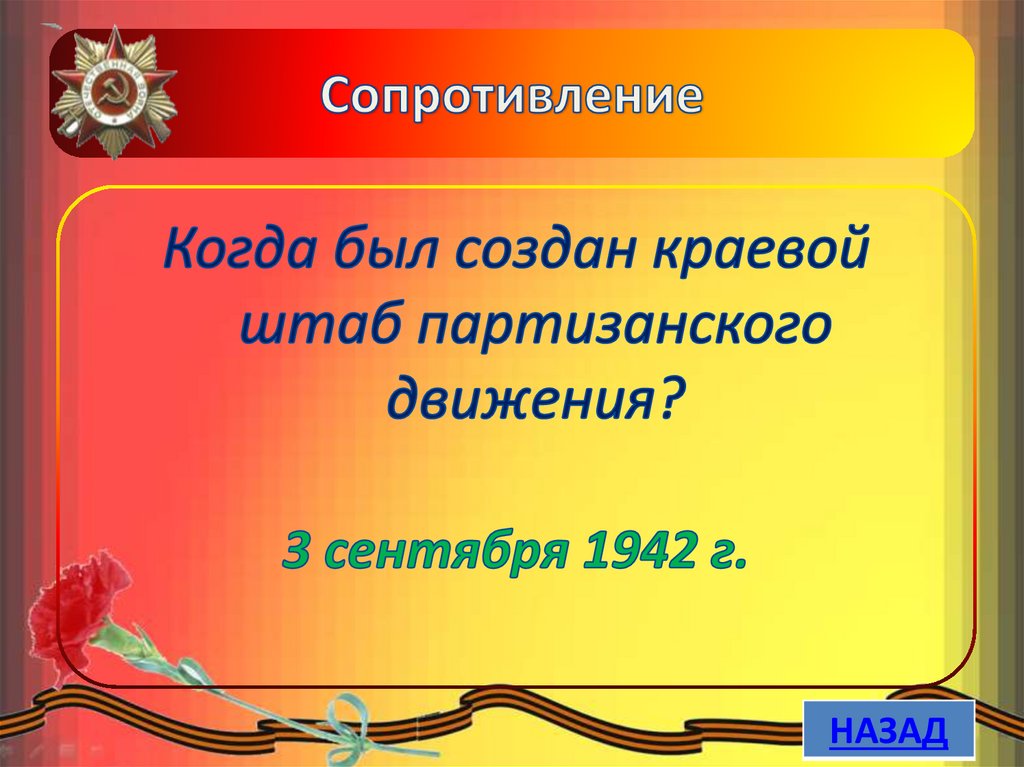 Сопротивление

Когда был создан краевой штаб партизанского движения?

3 сентября 1942 г.

НАЗАД